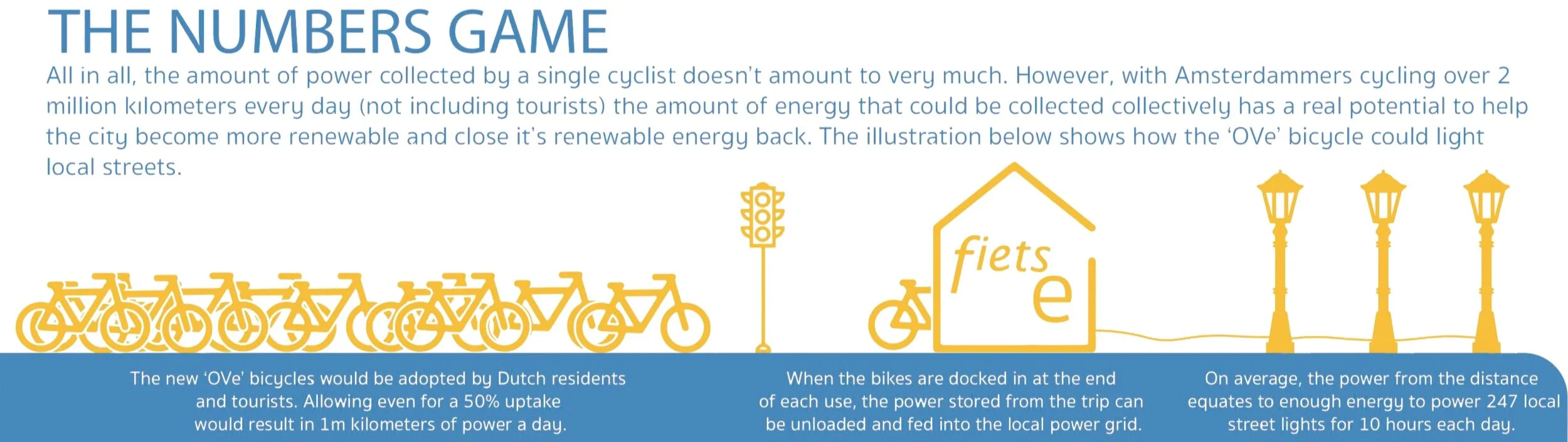 THE NUMBERS GAME

All in all, the amount of power collected by a single cyclist doesn't amount to very much. However, with Amsterdammers cycling over 2 million kilometers every day (not including tourists) the amount of energy that could be collected collectively has a real potential to help the city become more renewable and close it's renewable energy back. The illustration below shows how the 'OVe' bicycle could light local streets.

fiets e

The new 'OVe' bicycles would be adopted by Dutch residents and tourists. Allowing even for a 50% uptake would result in 1m kilometers of power a day.

When the bikes are docked in at the end of each use, the power stored from the trip can be unloaded and fed into the local power grid.

On average, the power from the distance equates to enough energy to power 247 local street lights for 10 hours each day.